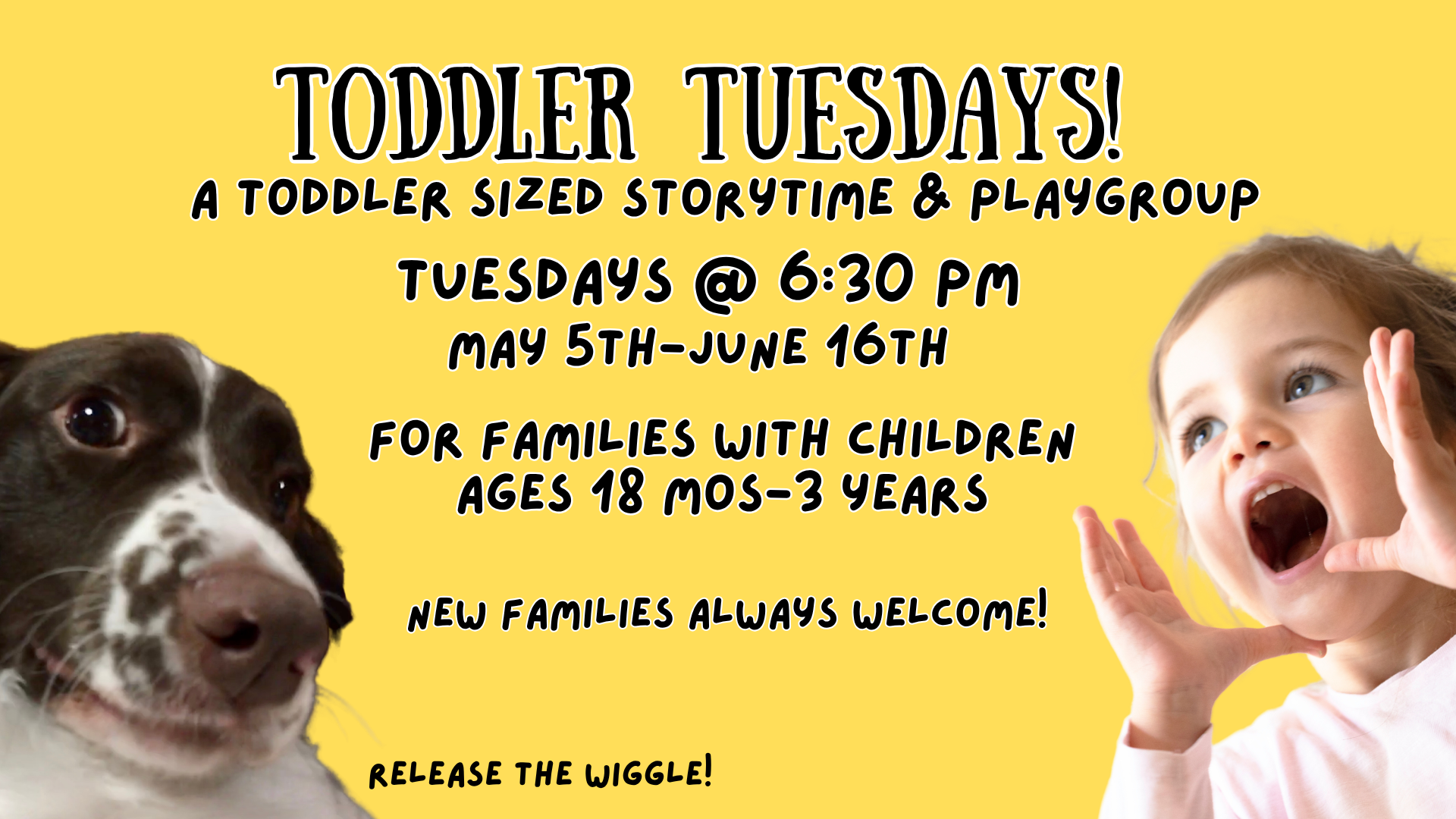 TODDLER TUESDAYS!
A TODDLER SIZED STORYTIME & PLAYGROUP

TUESDAYS @ 6:30 PM
MAY 5TH-JUNE 16TH

FOR FAMILIES WITH CHILDREN AGES 18 MOS-3 YEARS

NEW FAMILIES ALWAYS WELCOME!

RELEASE THE WIGGLE!